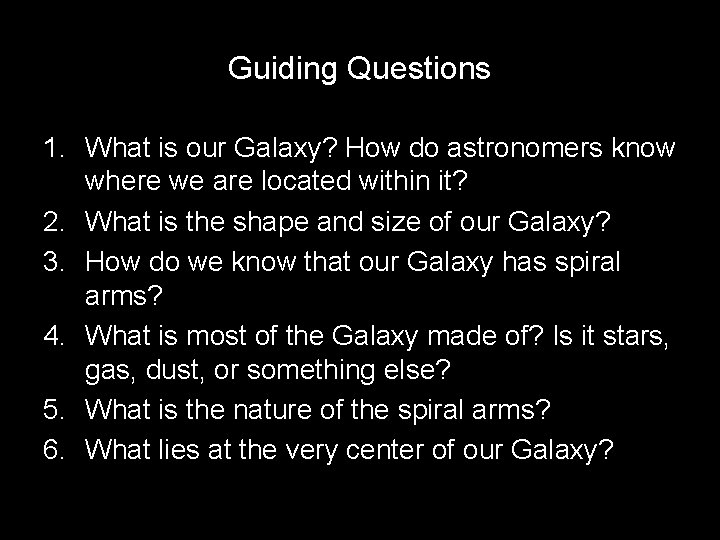 Guiding Questions

1. What is our Galaxy? How do astronomers know where we are located within it?
2. What is the shape and size of our Galaxy?
3. How do we know that our Galaxy has spiral arms?
4. What is most of the Galaxy made of? Is it stars, gas, dust, or something else?
5. What is the nature of the spiral arms?
6. What lies at the very center of our Galaxy?